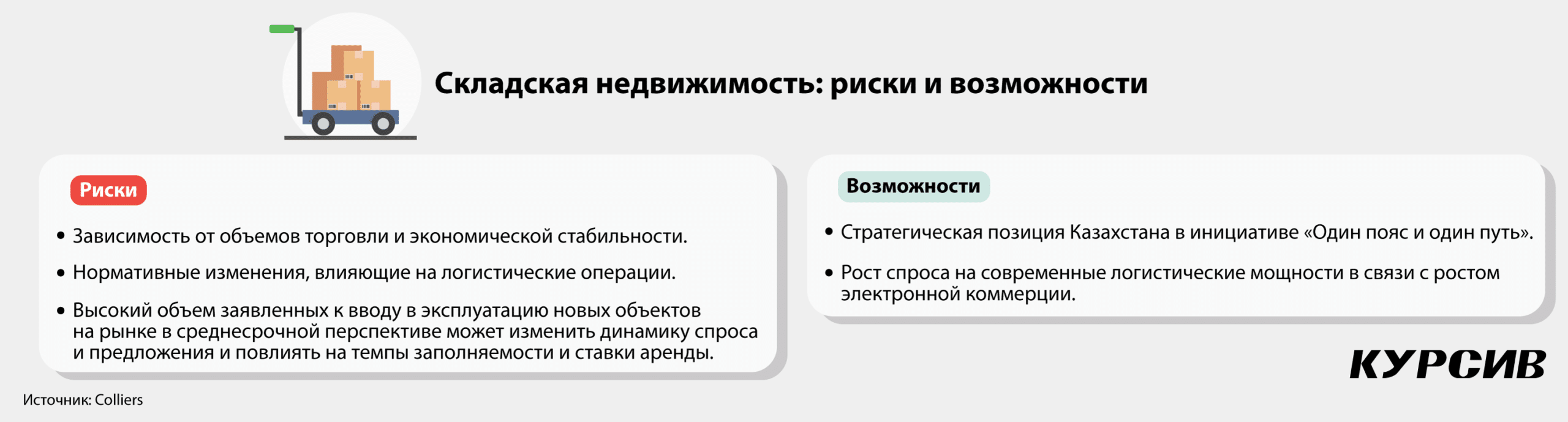 Складская недвижимость: риски и возможности

Риски

• Зависимость от объемов торговли и экономической стабильности.

• Нормативные изменения, влияющие на логистические операции.

• Высокий объем заявленных к вводу в эксплуатацию новых объектов на рынке в среднесрочной перспективе может изменить динамику спроса и предложения и повлиять на темпы заполняемости и ставки аренды.

Возможности

• Стратегическая позиция Казахстана в инициативе «Один пояс и один путь».

• Рост спроса на современные логистические мощности в связи с ростом электронной коммерции.

КУРСИВ

Источник: Colliers